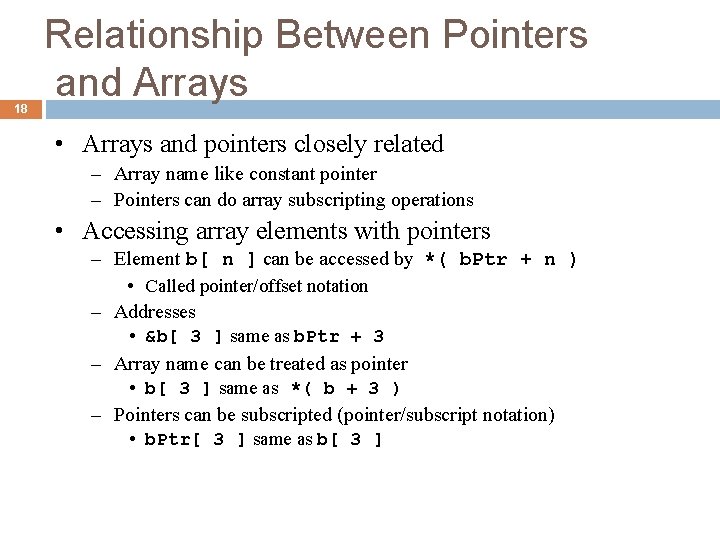 Relationship Between Pointers and Arrays

18

• Arrays and pointers closely related
– Array name like constant pointer
– Pointers can do array subscripting operations

• Accessing array elements with pointers
– Element b[ n ] can be accessed by *( bPtr + n )
• Called pointer/offset notation
– Addresses
• &b[ 3 ] same as bPtr + 3
– Array name can be treated as pointer
• b[ 3 ] same as *( b + 3 )
– Pointers can be subscripted (pointer/subscript notation)
• bPtr[ 3 ] same as b[ 3 ]